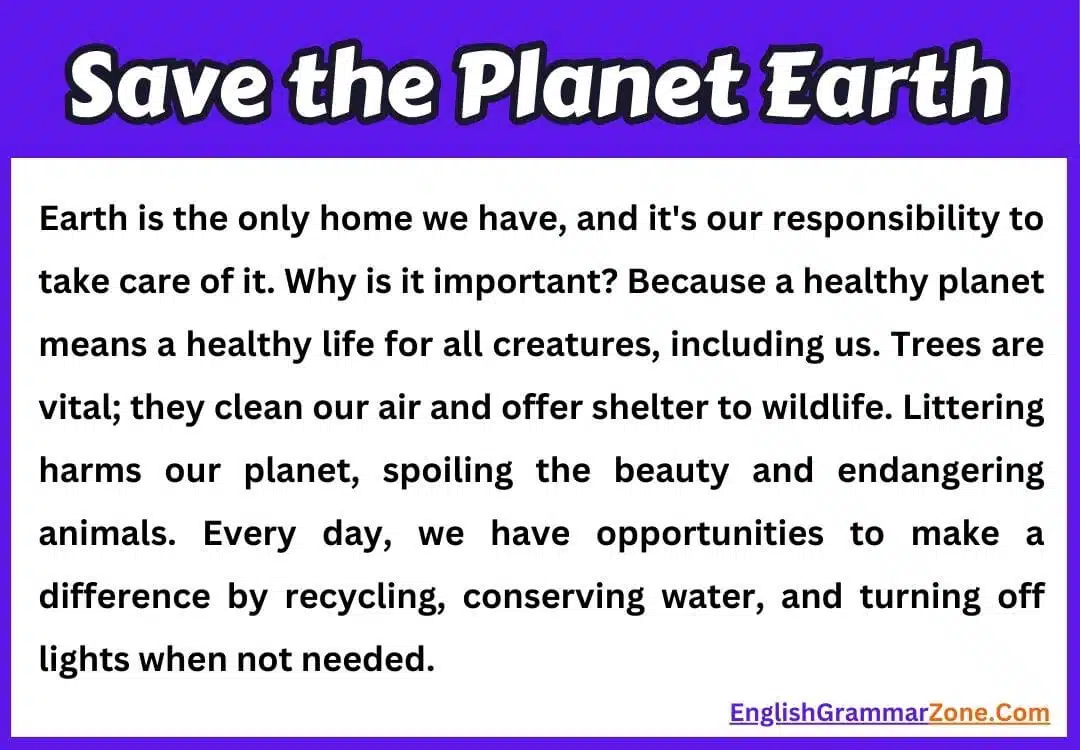 Save the Planet Earth

Earth is the only home we have, and it's our responsibility to take care of it. Why is it important? Because a healthy planet means a healthy life for all creatures, including us. Trees are vital; they clean our air and offer shelter to wildlife. Littering harms our planet, spoiling the beauty and endangering animals. Every day, we have opportunities to make a difference by recycling, conserving water, and turning off lights when not needed.

EnglishGrammarZone.Com